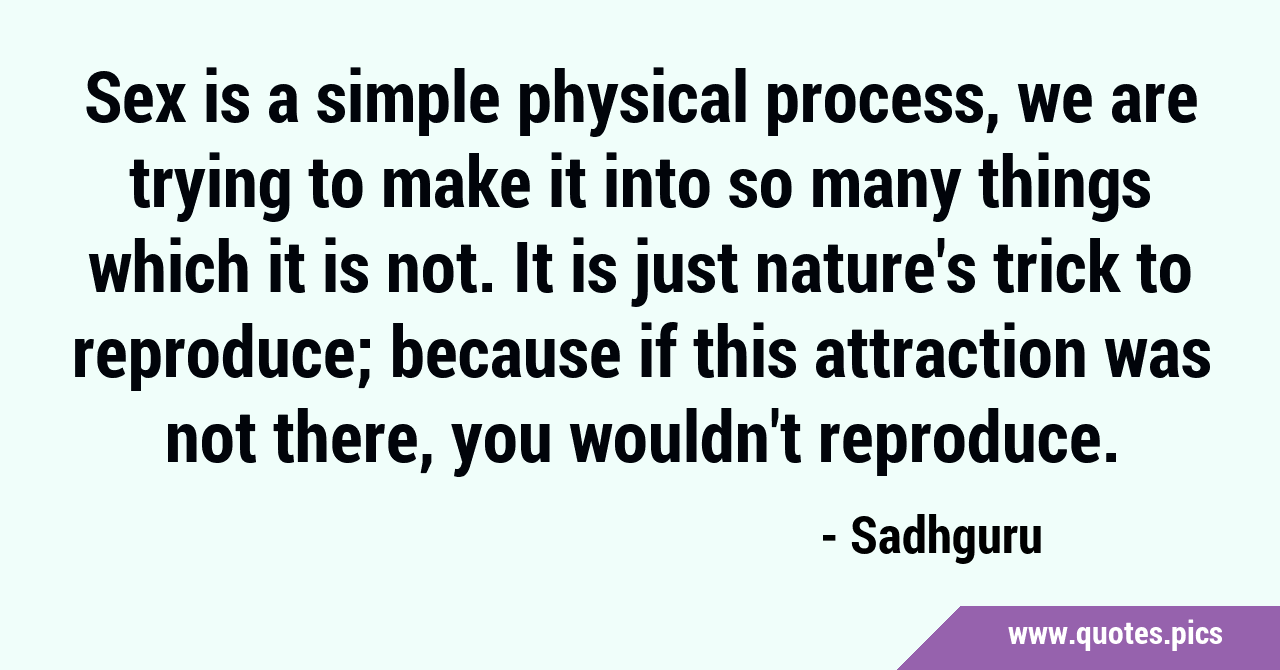 Sex is a simple physical process, we are trying to make it into so many things which it is not. It is just nature's trick to reproduce; because if this attraction was not there, you wouldn't reproduce.

- Sadhguru

www.quotes.pics